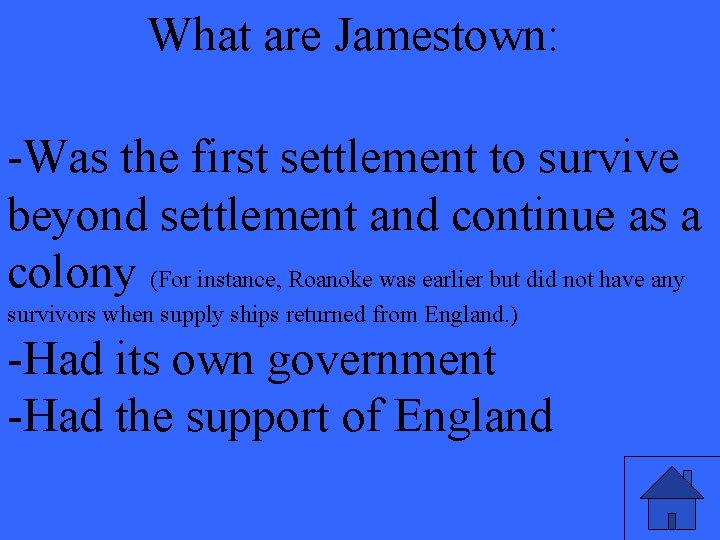 What are Jamestown:

-Was the first settlement to survive beyond settlement and continue as a colony (For instance, Roanoke was earlier but did not have any survivors when supply ships returned from England.)
-Had its own government
-Had the support of England